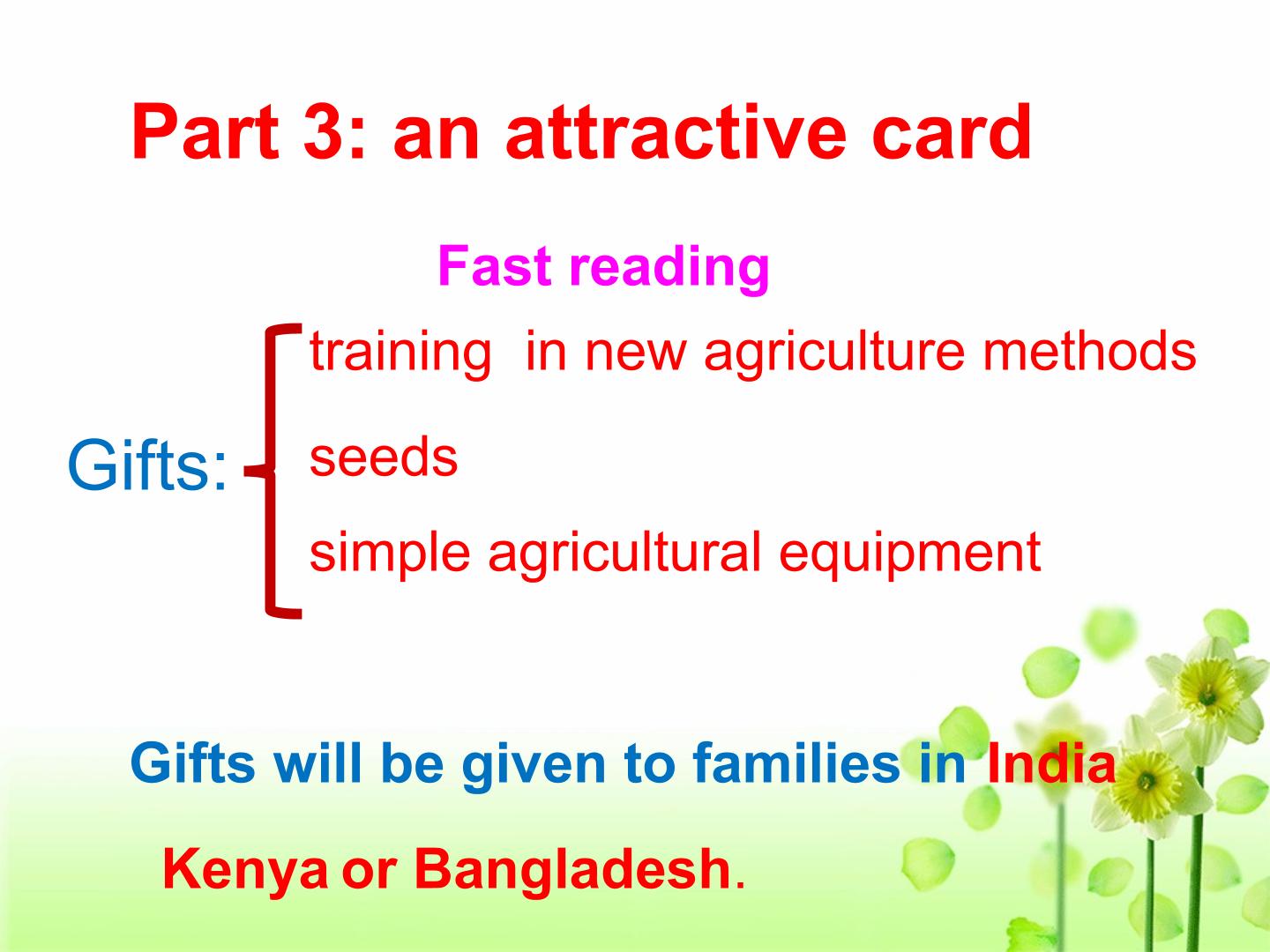 Part 3: an attractive card

Fast reading

Gifts:

training in new agriculture methods

seeds

simple agricultural equipment

Gifts will be given to families in India Kenya or Bangladesh.